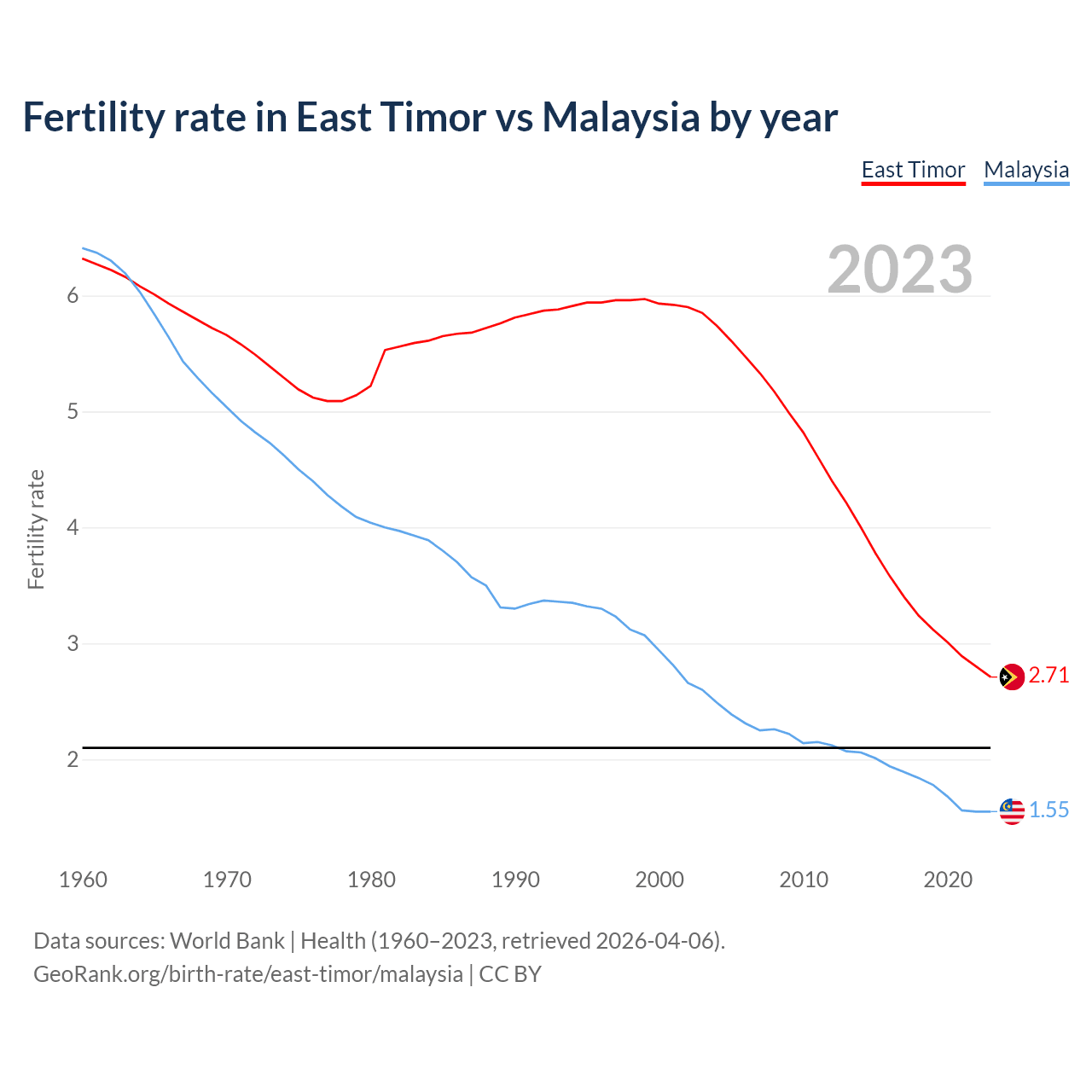 Fertility rate in East Timor vs Malaysia by year

East Timor Malaysia

2023

Fertility rate

6
5
4
3
2

2.71
1.55

1960 1970 1980 1990 2000 2010 2020

Data sources: World Bank | Health (1960–2023, retrieved 2026-04-06).
GeoRank.org/birth-rate/east-timor/malaysia | CC BY